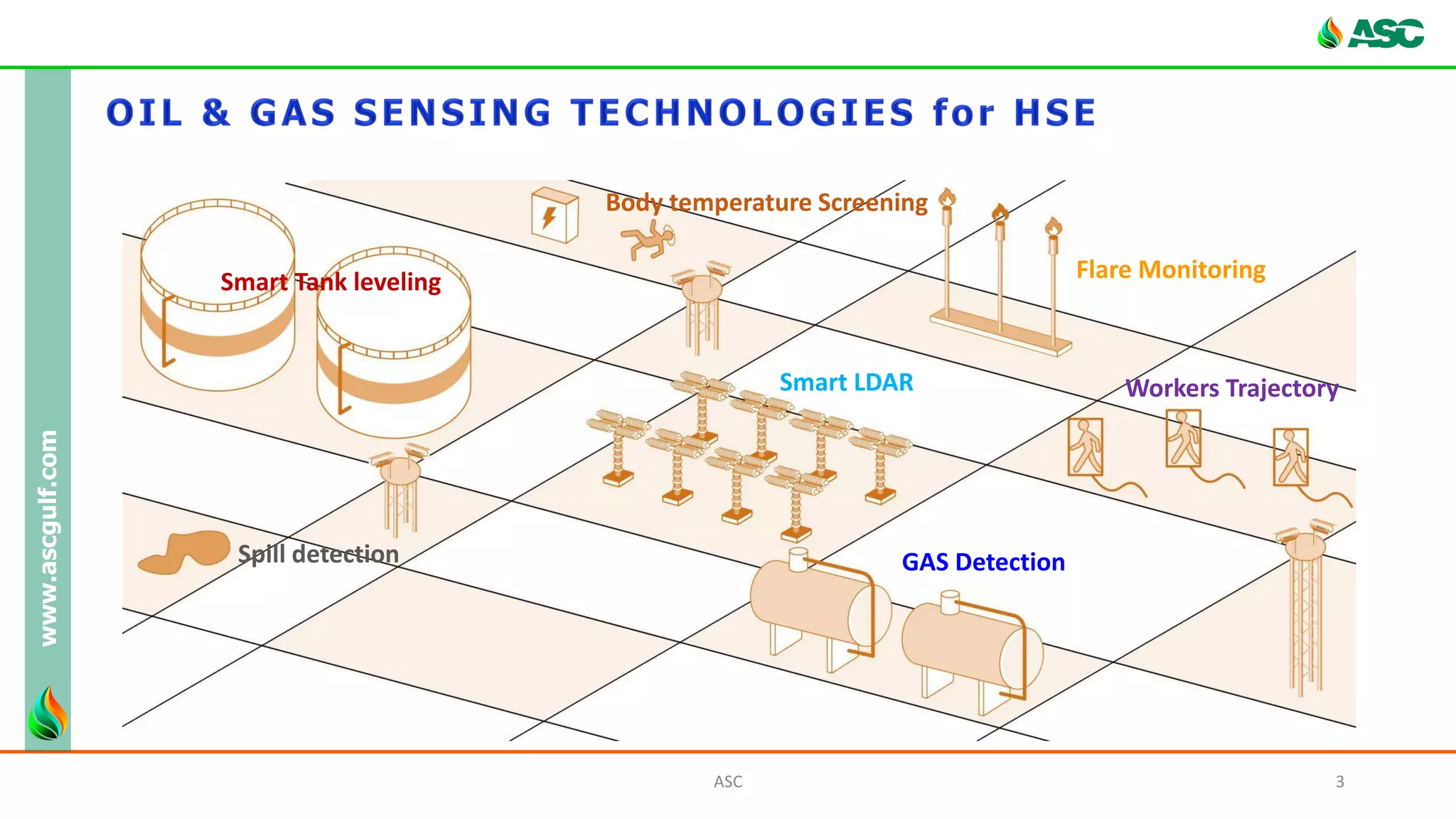 ASC

OIL & GAS SENSING TECHNOLOGIES for HSE

www.ascgulf.com

Body temperature Screening

Smart Tank leveling

Flare Monitoring

Smart LDAR

Workers Trajectory

Spill detection

GAS Detection

ASC

3